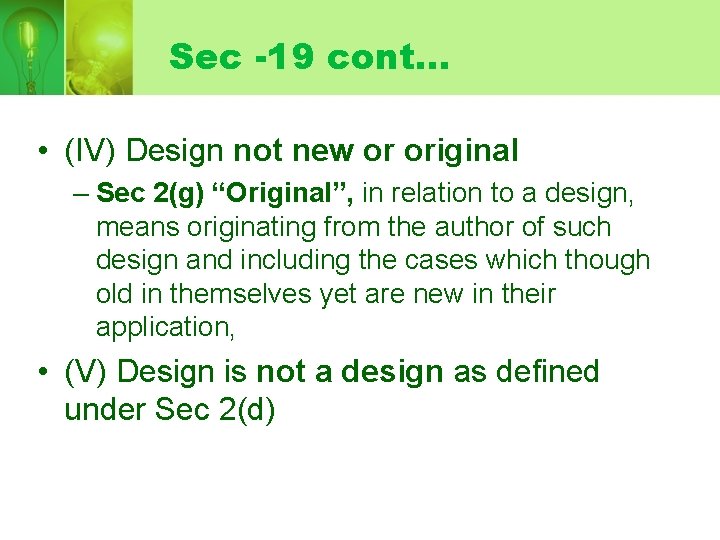 Sec -19 cont…

• (IV) Design not new or original
– Sec 2(g) “Original”, in relation to a design, means originating from the author of such design and including the cases which though old in themselves yet are new in their application,

• (V) Design is not a design as defined under Sec 2(d)